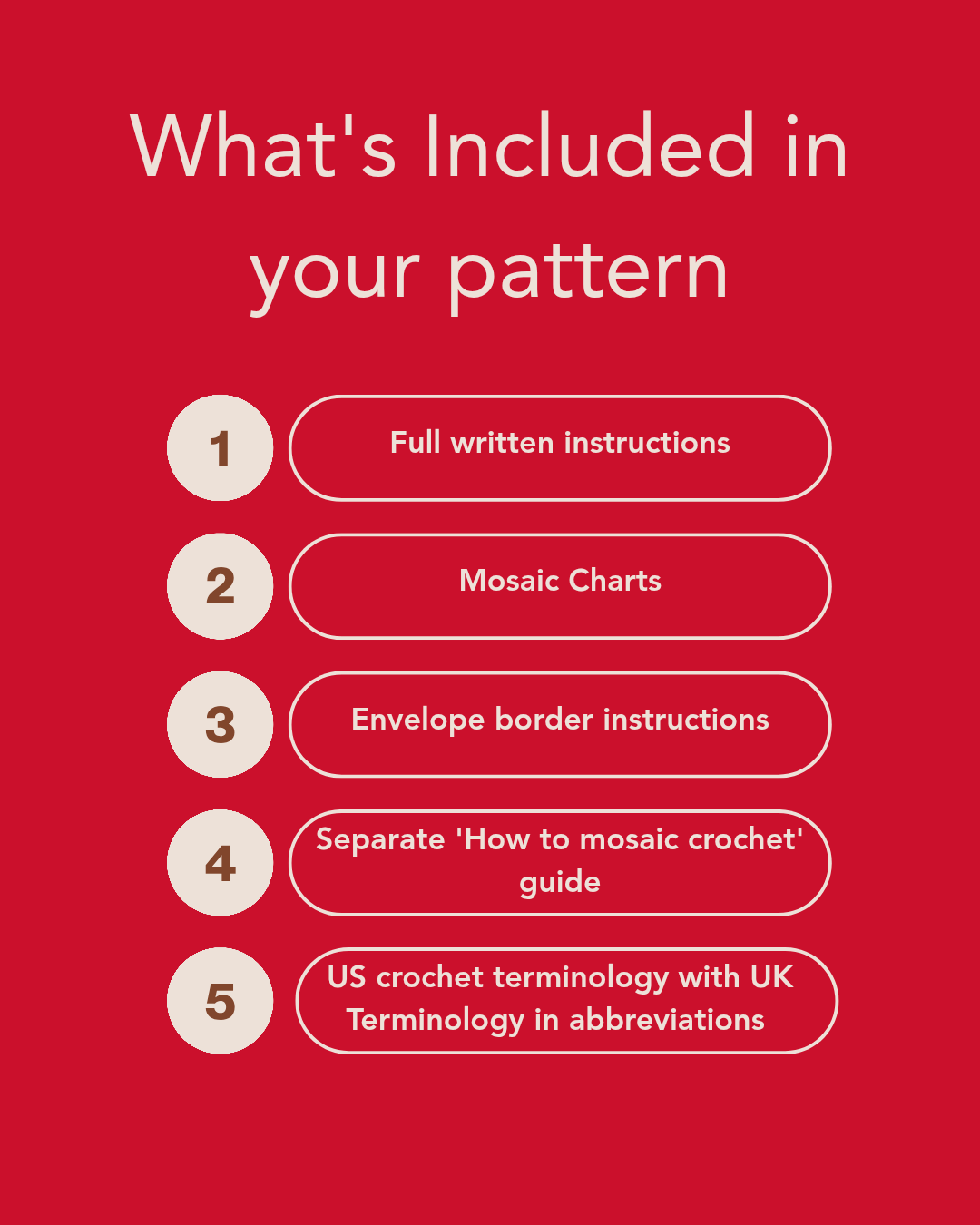 What's Included in your pattern

1
Full written instructions

2
Mosaic Charts

3
Envelope border instructions

4
Separate 'How to mosaic crochet' guide

5
US crochet terminology with UK Terminology in abbreviations